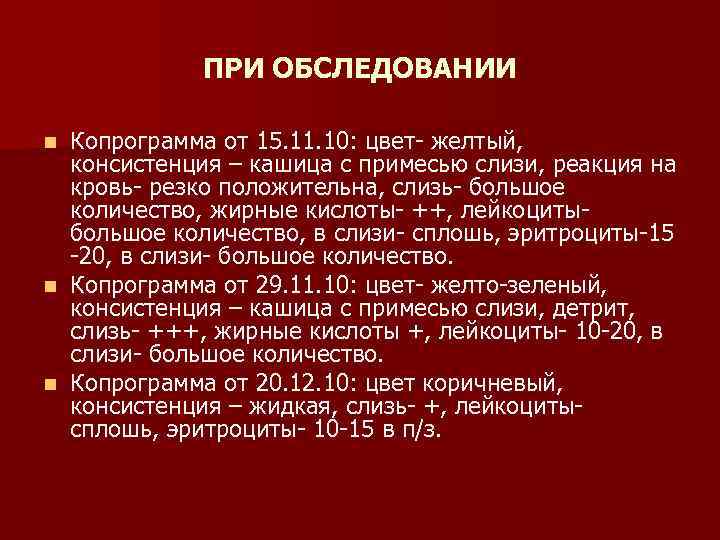 ПРИ ОБСЛЕДОВАНИИ

Копрограмма от 15.11.10: цвет- желтый, консистенция – кашица с примесью слизи, реакция на кровь- резко положительна, слизь- большое количество, жирные кислоты- ++, лейкоциты- большое количество, в слизи- сплошь, эритроциты-15 -20, в слизи- большое количество.

Копрограмма от 29.11.10: цвет- желто-зеленый, консистенция – кашица с примесью слизи, детрит, слизь- +++, жирные кислоты +, лейкоциты- 10-20, в слизи- большое количество.

Копрограмма от 20.12.10: цвет коричневый, консистенция – жидкая, слизь- +, лейкоциты- сплошь, эритроциты- 10-15 в п/з.